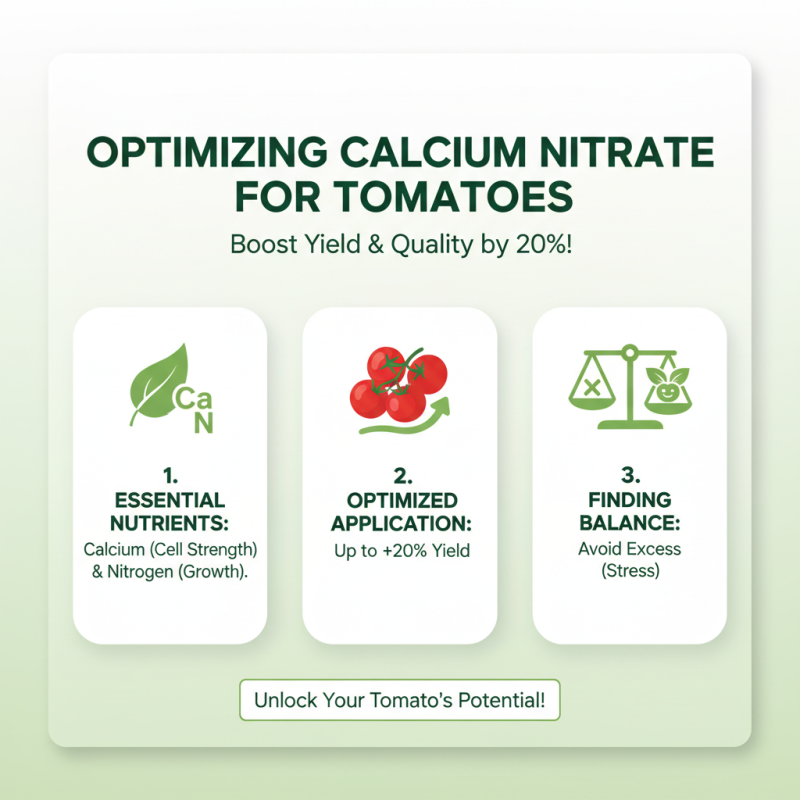 OPTIMIZING CALCIUM NITRATE FOR TOMATOES

Boost Yield & Quality by 20%!

Ca
N

1.
ESSENTIAL NUTRIENTS:
Calcium (Cell Strength) & Nitrogen (Growth).

2.
OPTIMIZED APPLICATION:
Up to +20% Yield

3.
FINDING BALANCE:
Avoid Excess (Stress)

Unlock Your Tomato's Potential!